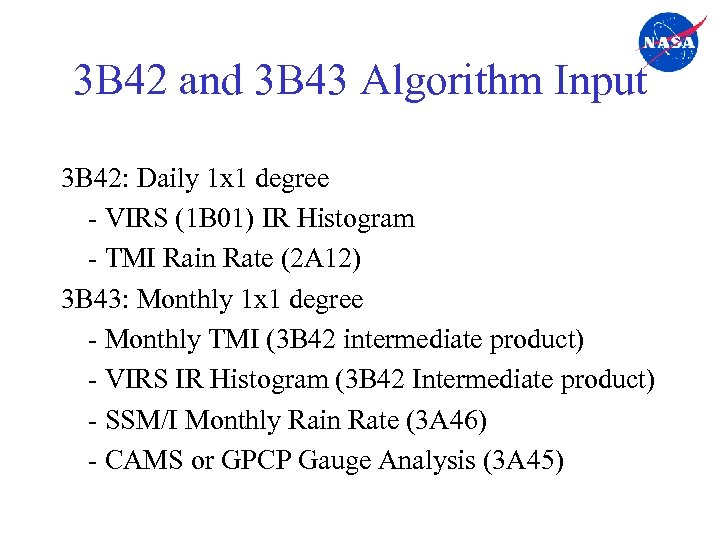 NASA

3B42 and 3B43 Algorithm Input

3B42: Daily 1x1 degree
- VIRS (1B01) IR Histogram
- TMI Rain Rate (2A12)
3B43: Monthly 1x1 degree
- Monthly TMI (3B42 intermediate product)
- VIRS IR Histogram (3B42 Intermediate product)
- SSM/I Monthly Rain Rate (3A46)
- CAMS or GPCP Gauge Analysis (3A45)